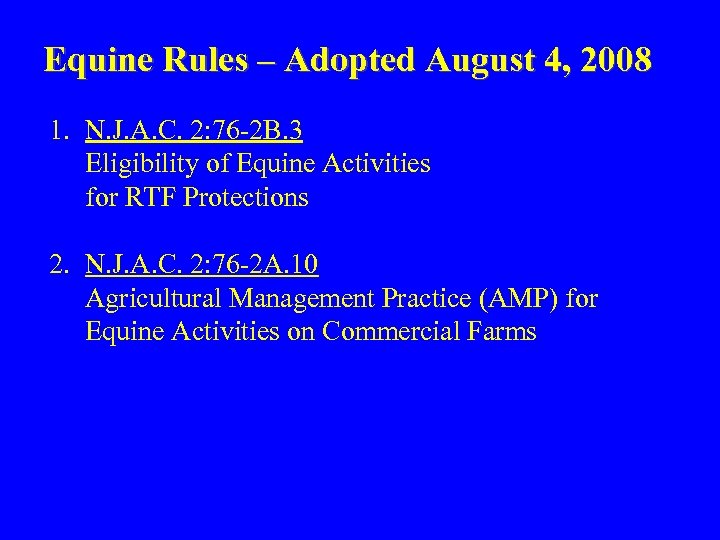 Equine Rules – Adopted August 4, 2008

1. N.J.A.C. 2:76-2B.3
Eligibility of Equine Activities for RTF Protections

2. N.J.A.C. 2:76-2A.10
Agricultural Management Practice (AMP) for Equine Activities on Commercial Farms